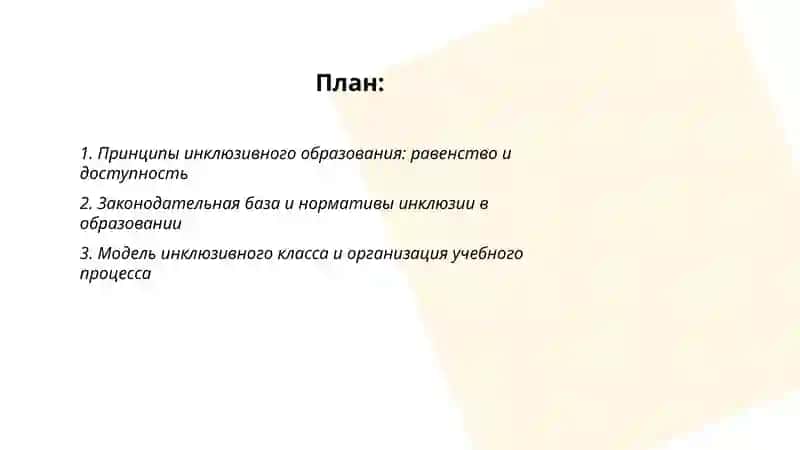 План:

1. Принципы инклюзивного образования: равенство и доступность

2. Законодательная база и нормативы инклюзии в образовании

3. Модель инклюзивного класса и организация учебного процесса